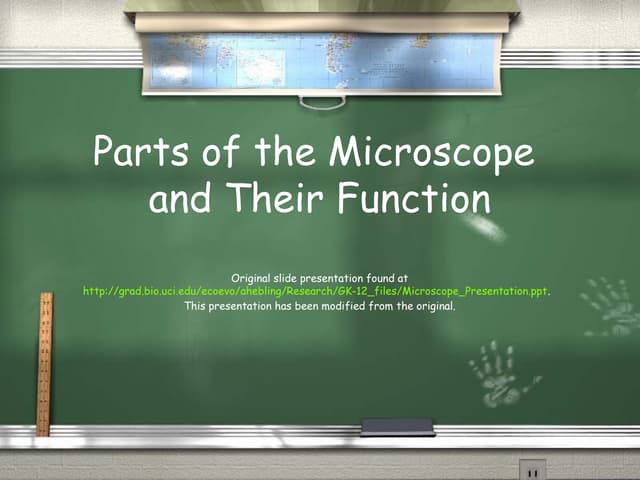 Parts of the Microscope and Their Function

Original slide presentation found at http://grad.bio.uci.edu/ecoevo/ahebling/Research/GK-12_files/Microscope_Presentation.ppt. This presentation has been modified from the original.